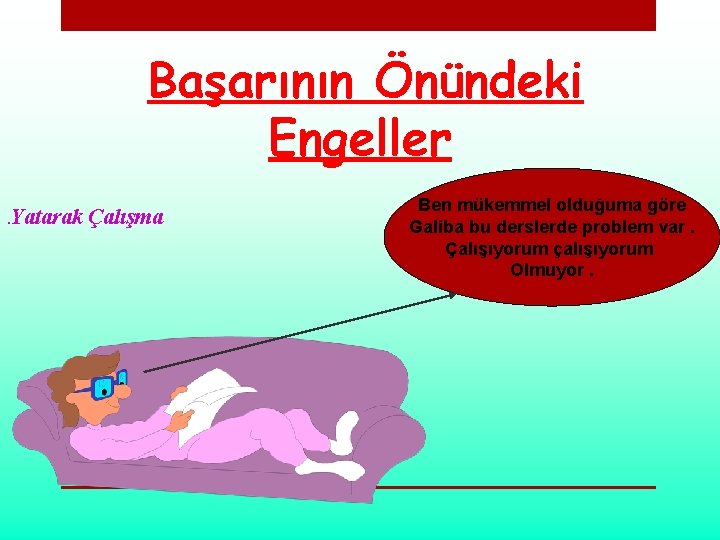 Başarının Önündeki Engeller

.Yatarak Çalışma

Ben mükemmel olduğuma göre Galiba bu derslerde problem var . Çalışıyorum çalışıyorum Olmuyor .